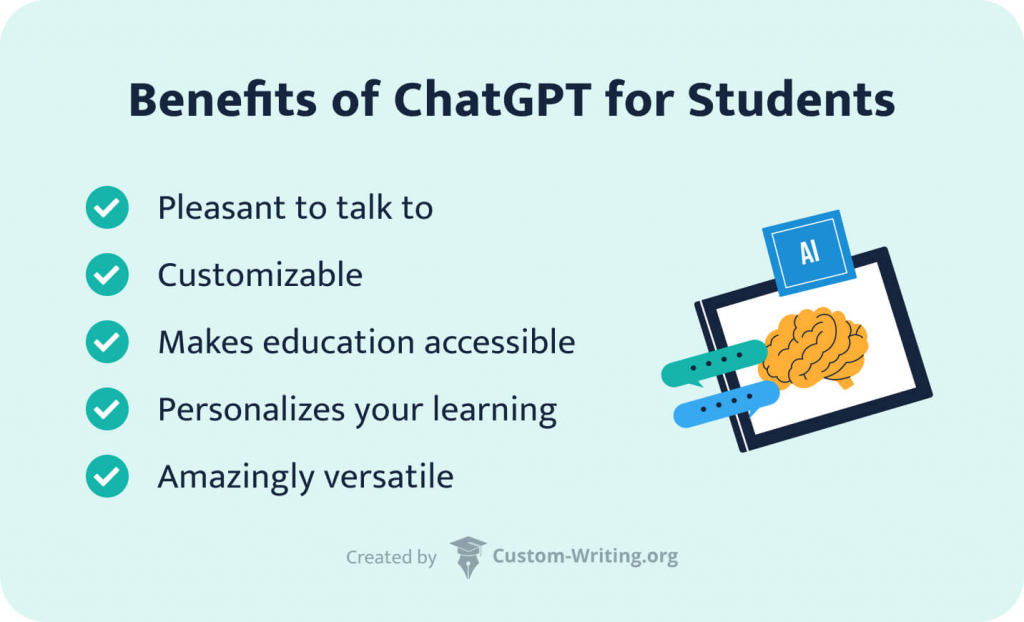 Benefits of ChatGPT for Students

Pleasant to talk to

Customizable

Makes education accessible

Personalizes your learning

Amazingly versatile

AI

Created by Custom-Writing.org